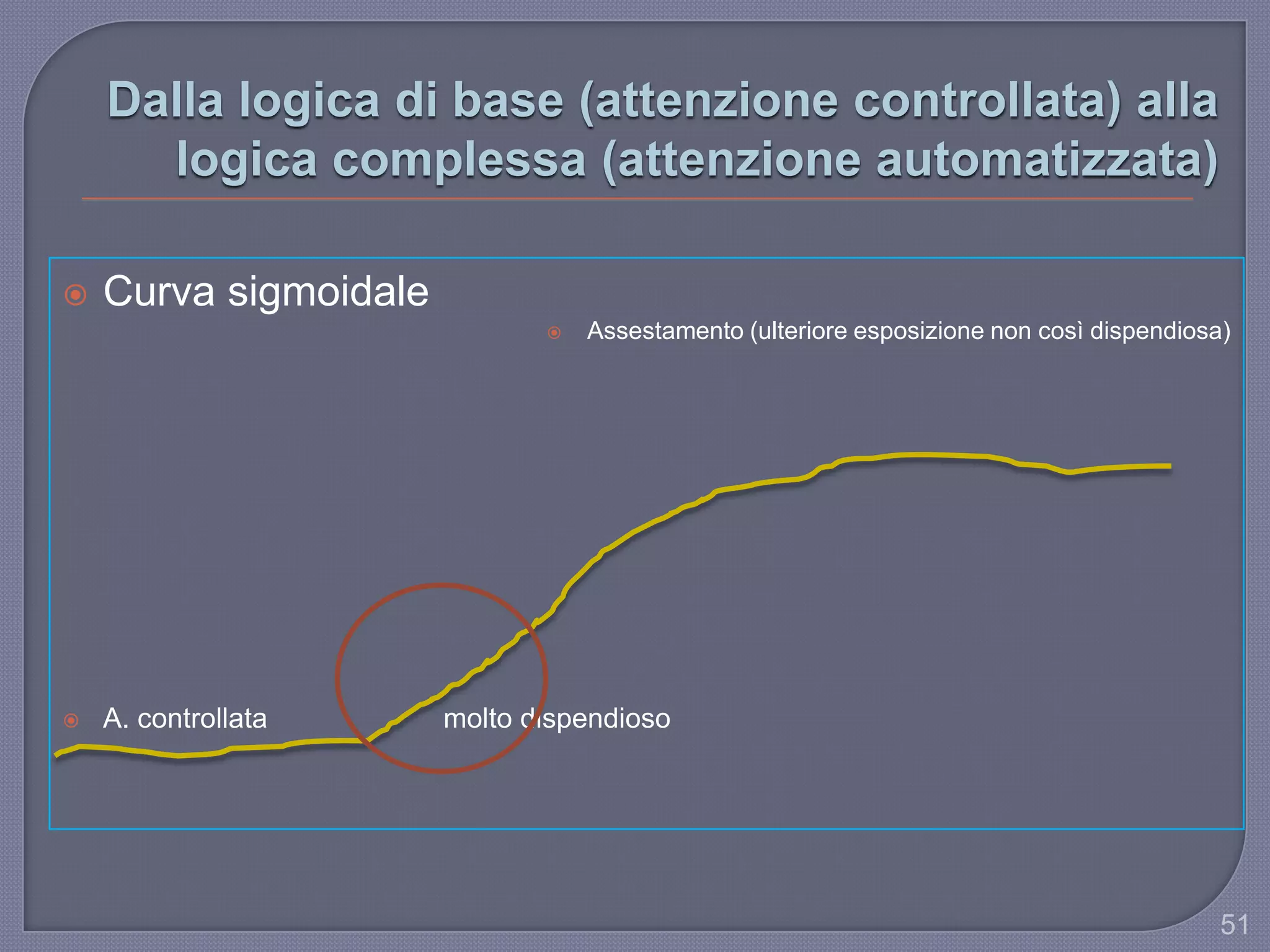 Dalla logica di base (attenzione controllata) alla logica complessa (attenzione automatizzata)

Curva sigmoidale

Assestamento (ulteriore esposizione non così dispendiosa)

A. controllata

molto dispendioso

51